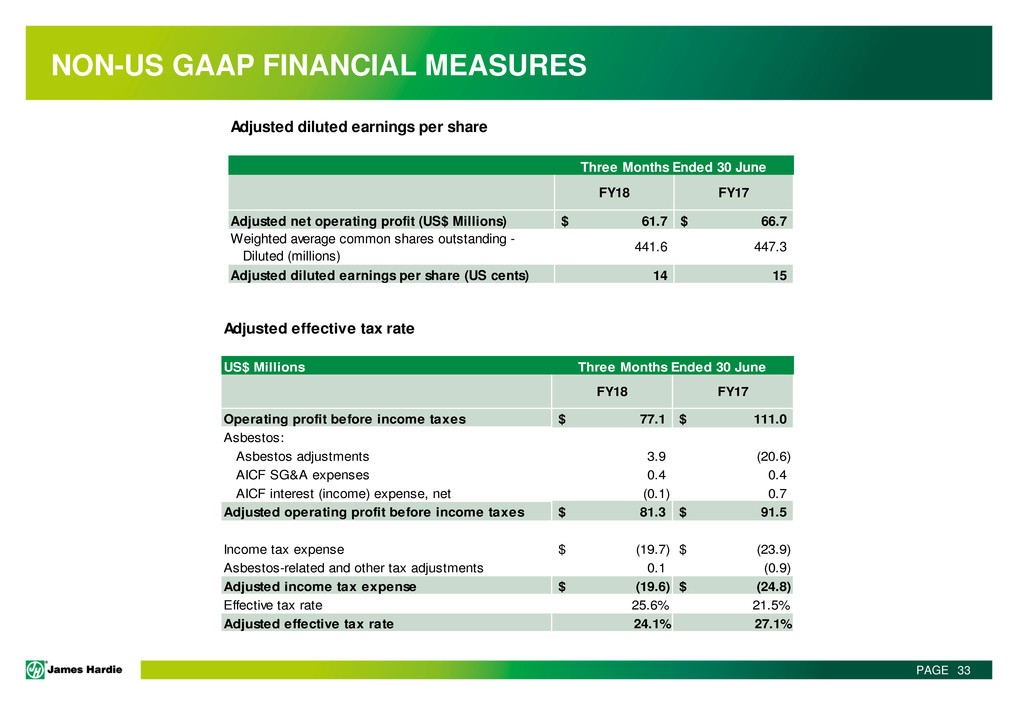 NON-US GAAP FINANCIAL MEASURES

Adjusted diluted earnings per share

| | Three Months Ended 30 June | |
|---|---|---|
| | FY18 | FY17 |
| Adjusted net operating profit (US$ Millions) | $ 61.7 | $ 66.7 |
| Weighted average common shares outstanding - Diluted (millions) | 441.6 | 447.3 |
| Adjusted diluted earnings per share (US cents) | 14 | 15 |

Adjusted effective tax rate

| US$ Millions | Three Months Ended 30 June | |
|---|---|---|
| | FY18 | FY17 |
| Operating profit before income taxes | $ 77.1 | $ 111.0 |
| Asbestos: | | |
| Asbestos adjustments | 3.9 | (20.6) |
| AICF SG&A expenses | 0.4 | 0.4 |
| AICF interest (income) expense, net | (0.1) | 0.7 |
| Adjusted operating profit before income taxes | $ 81.3 | $ 91.5 |
| | | |
| Income tax expense | $ (19.7) | $ (23.9) |
| Asbestos-related and other tax adjustments | 0.1 | (0.9) |
| Adjusted income tax expense | $ (19.6) | $ (24.8) |
| Effective tax rate | 25.6% | 21.5% |
| Adjusted effective tax rate | 24.1% | 27.1% |

James Hardie

PAGE 33